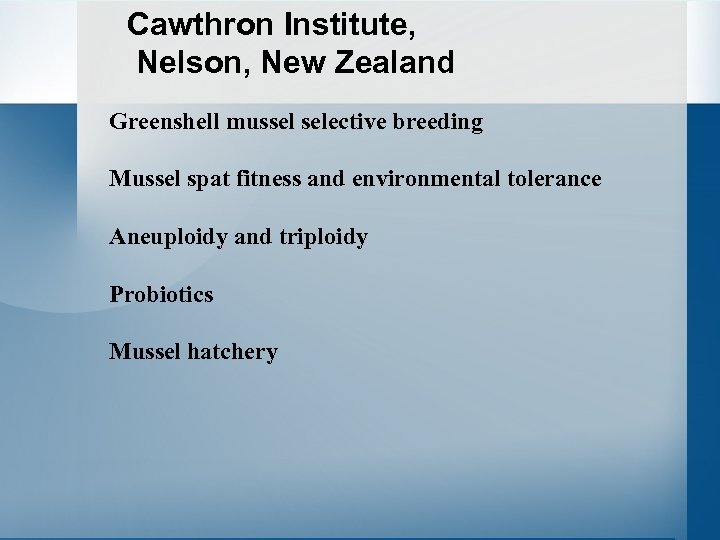 Cawthron Institute,
Nelson, New Zealand

Greenshell mussel selective breeding

Mussel spat fitness and environmental tolerance

Aneuploidy and triploidy

Probiotics

Mussel hatchery